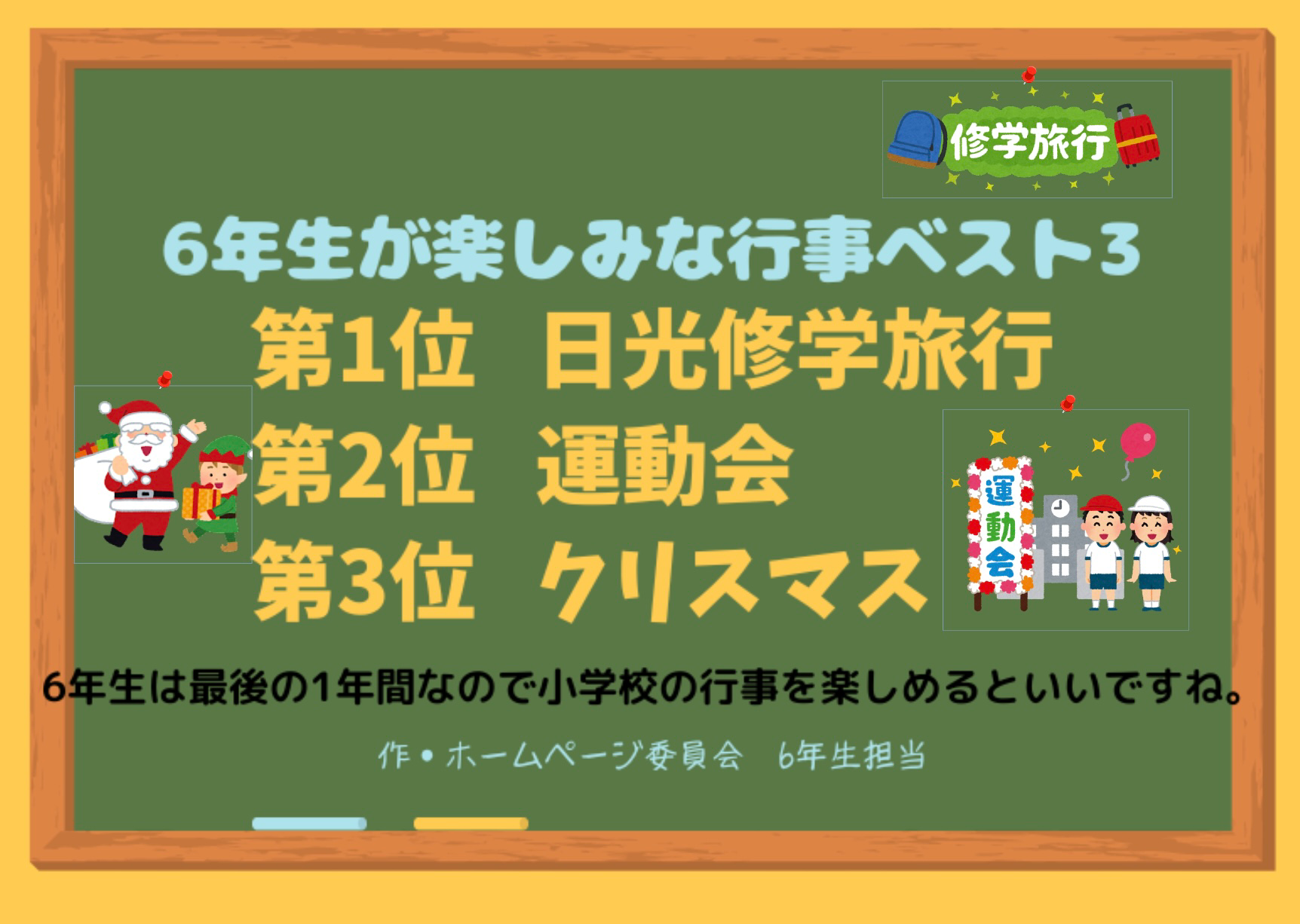 修学旅行

6年生が楽しみな行事ベスト3

第1位　日光修学旅行

第2位　運動会

第3位　クリスマス

運動会

6年生は最後の1年間なので小学校の行事を楽しめるといいですね。

作・ホームページ委員会　6年生担当